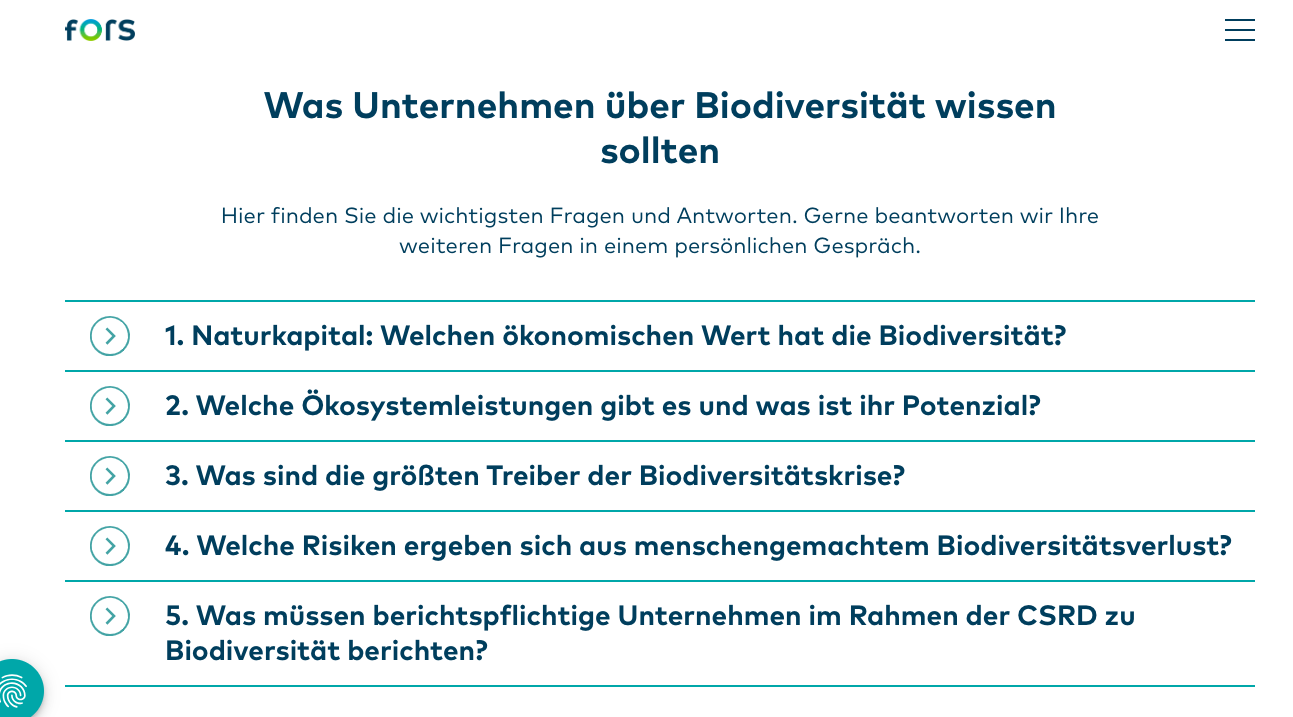 fors

Was Unternehmen über Biodiversität wissen sollten

Hier finden Sie die wichtigsten Fragen und Antworten. Gerne beantworten wir Ihre weiteren Fragen in einem persönlichen Gespräch.

1. Naturkapital: Welchen ökonomischen Wert hat die Biodiversität?

2. Welche Ökosystemleistungen gibt es und was ist ihr Potenzial?

3. Was sind die größten Treiber der Biodiversitätskrise?

4. Welche Risiken ergeben sich aus menschengemachtem Biodiversitätsverlust?

5. Was müssen berichtspflichtige Unternehmen im Rahmen der CSRD zu Biodiversität berichten?